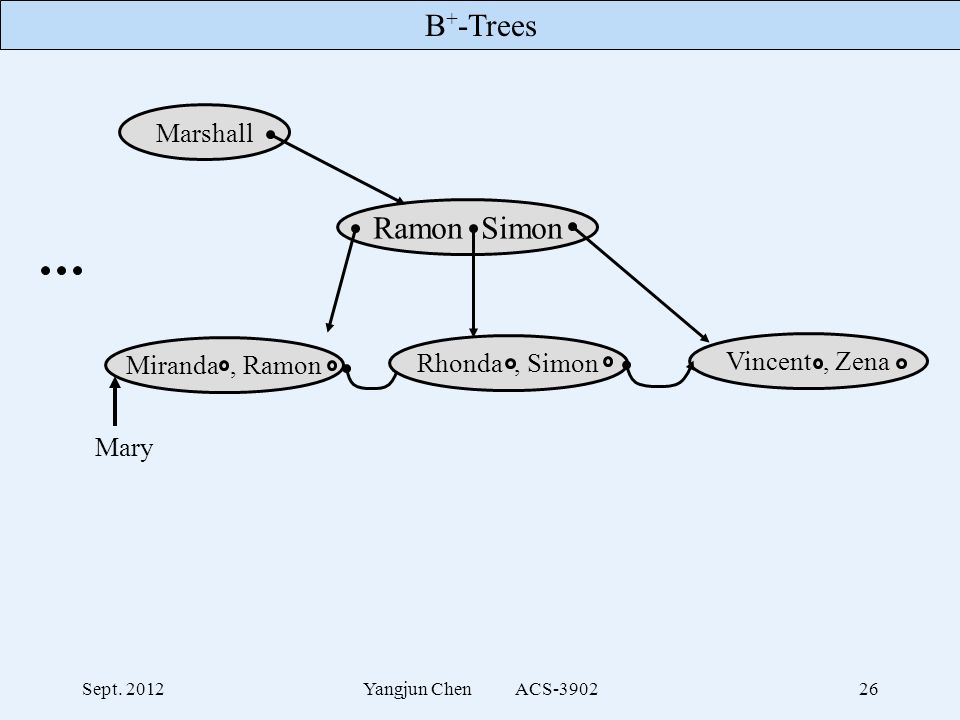 $B^+$-Trees

Marshall

Ramon Simon

…

Miranda, Ramon

Rhonda, Simon

Vincent, Zena

Mary

Sept. 2012

Yangjun Chen ACS-3902

26